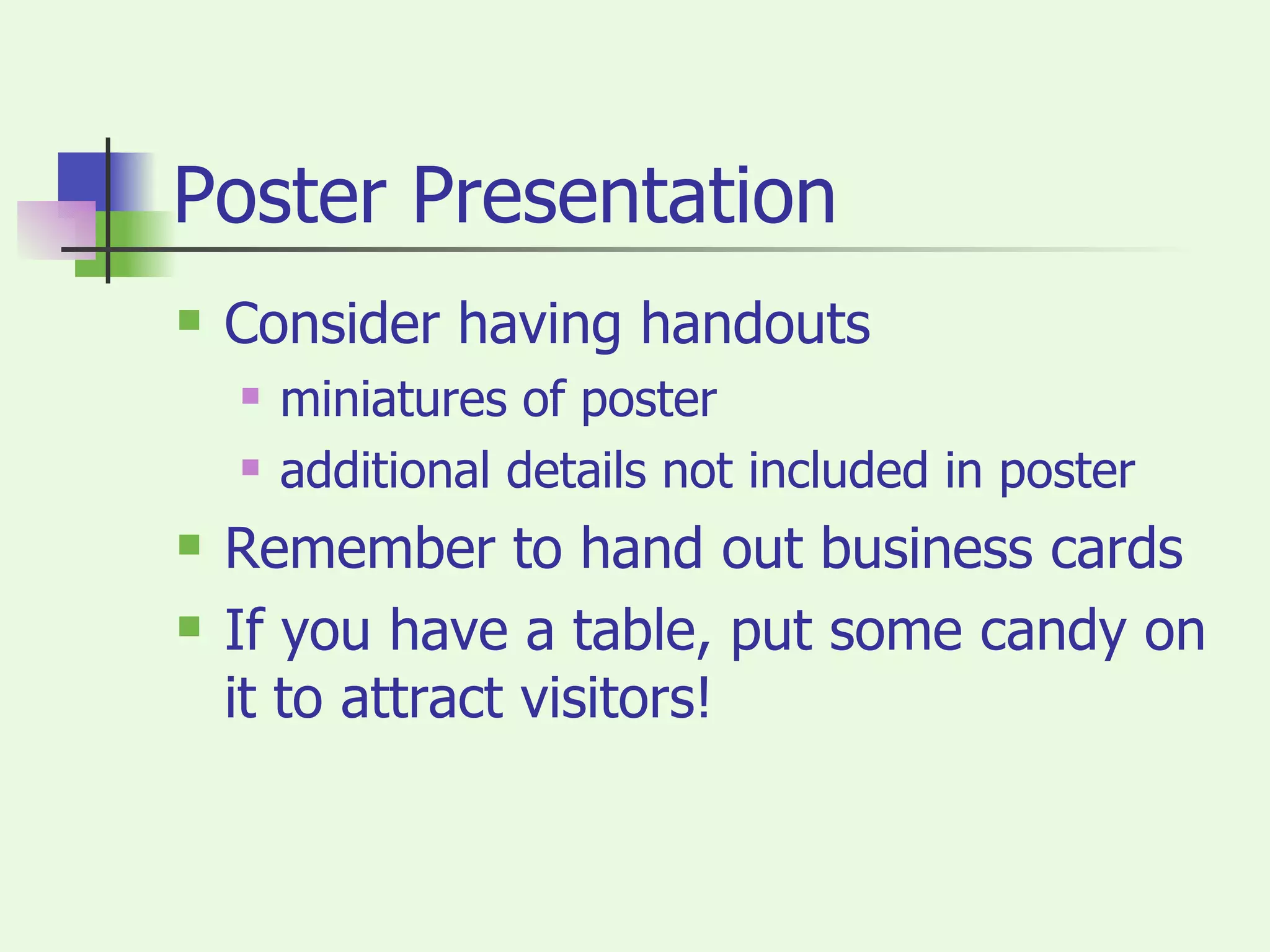 Poster Presentation

- Consider having handouts
  - miniatures of poster
  - additional details not included in poster
- Remember to hand out business cards
- If you have a table, put some candy on it to attract visitors!